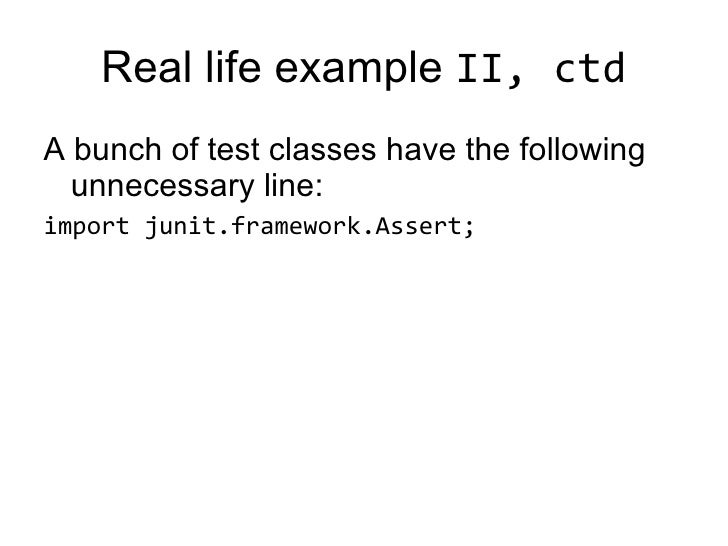 Real life example II, ctd

A bunch of test classes have the following unnecessary line:

import junit.framework.Assert;